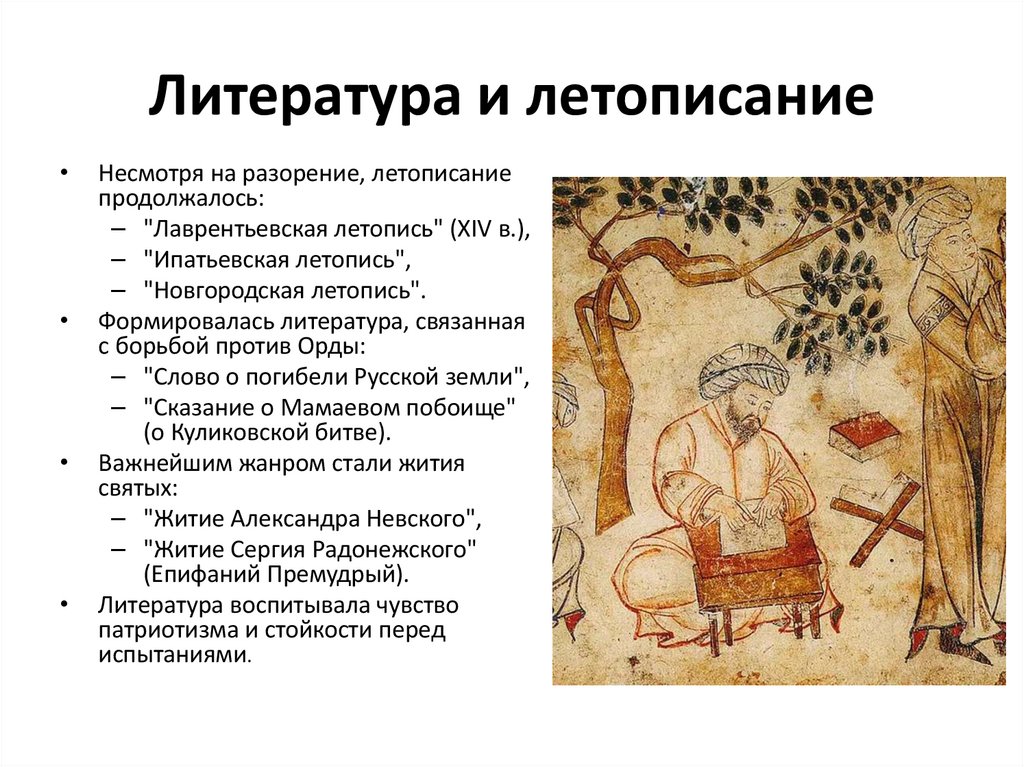 Литература и летописание

• Несмотря на разорение, летописание продолжалось:
– "Лаврентьевская летопись" (XIV в.),
– "Ипатьевская летопись",
– "Новгородская летопись".
• Формировалась литература, связанная с борьбой против Орды:
– "Слово о погибели Русской земли",
– "Сказание о Мамаевом побоище" (о Куликовской битве).
• Важнейшим жанром стали жития святых:
– "Житие Александра Невского",
– "Житие Сергия Радонежского" (Епифаний Премудрый).
• Литература воспитывала чувство патриотизма и стойкости перед испытаниями.